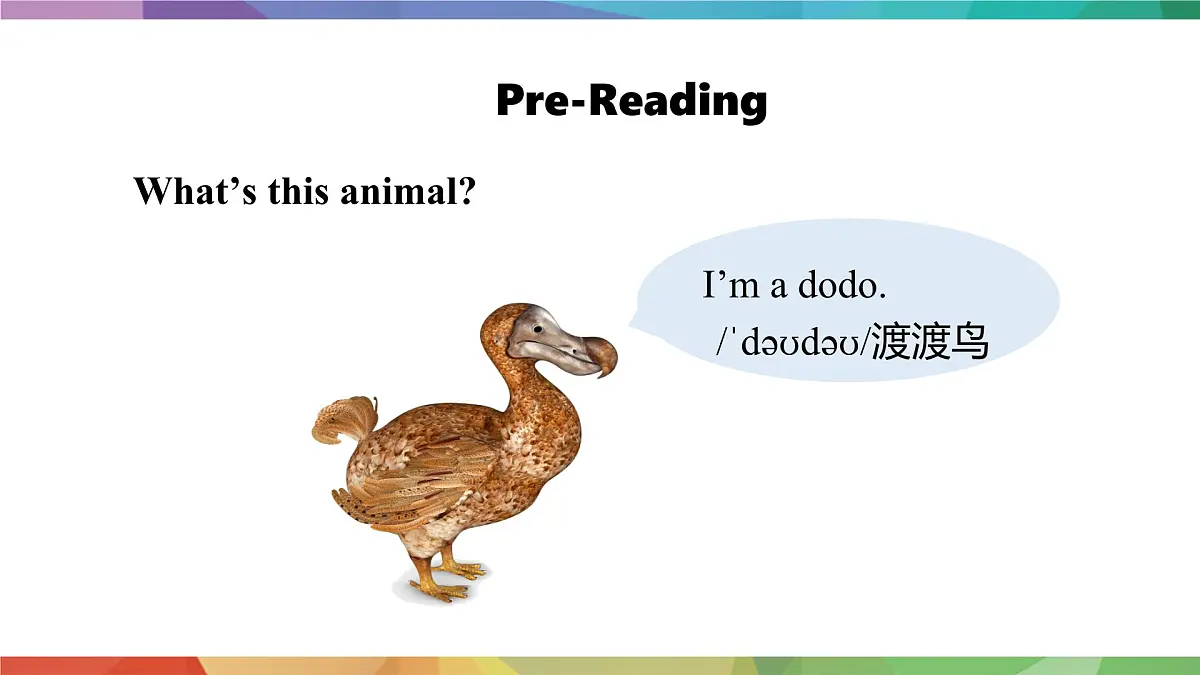 Pre-Reading

What’s this animal?

I’m a dodo.
/ˈdəʊdəʊ/渡渡鸟